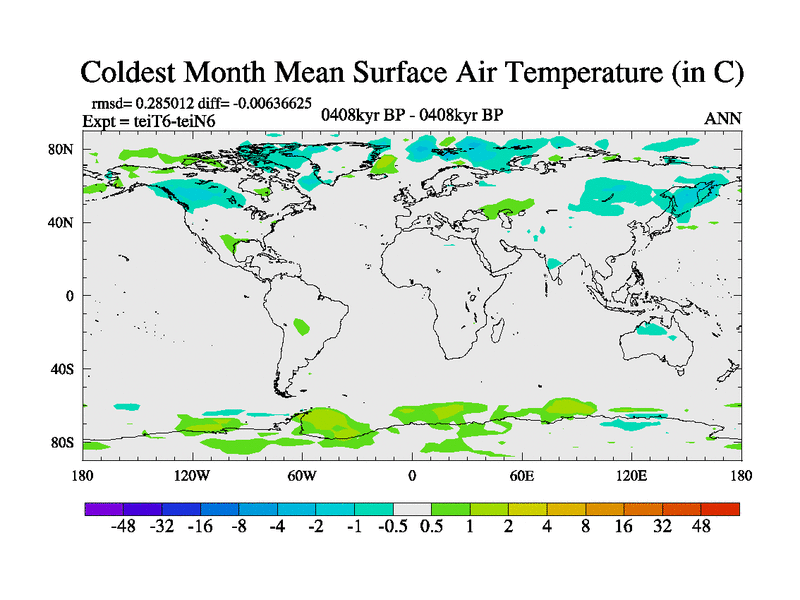 Coldest Month Mean Surface Air Temperature (in C)

rmsd= 0.285012 diff= -0.00636625
Expt = teiT6-teiN6

0408kyr BP - 0408kyr BP

ANN

80N
40N
0
40S
80S

180
120W
60W
0
60E
120E
180

-48 -32 -16 -8 -4 -2 -1 -0.5 0.5 1 2 4 8 16 32 48